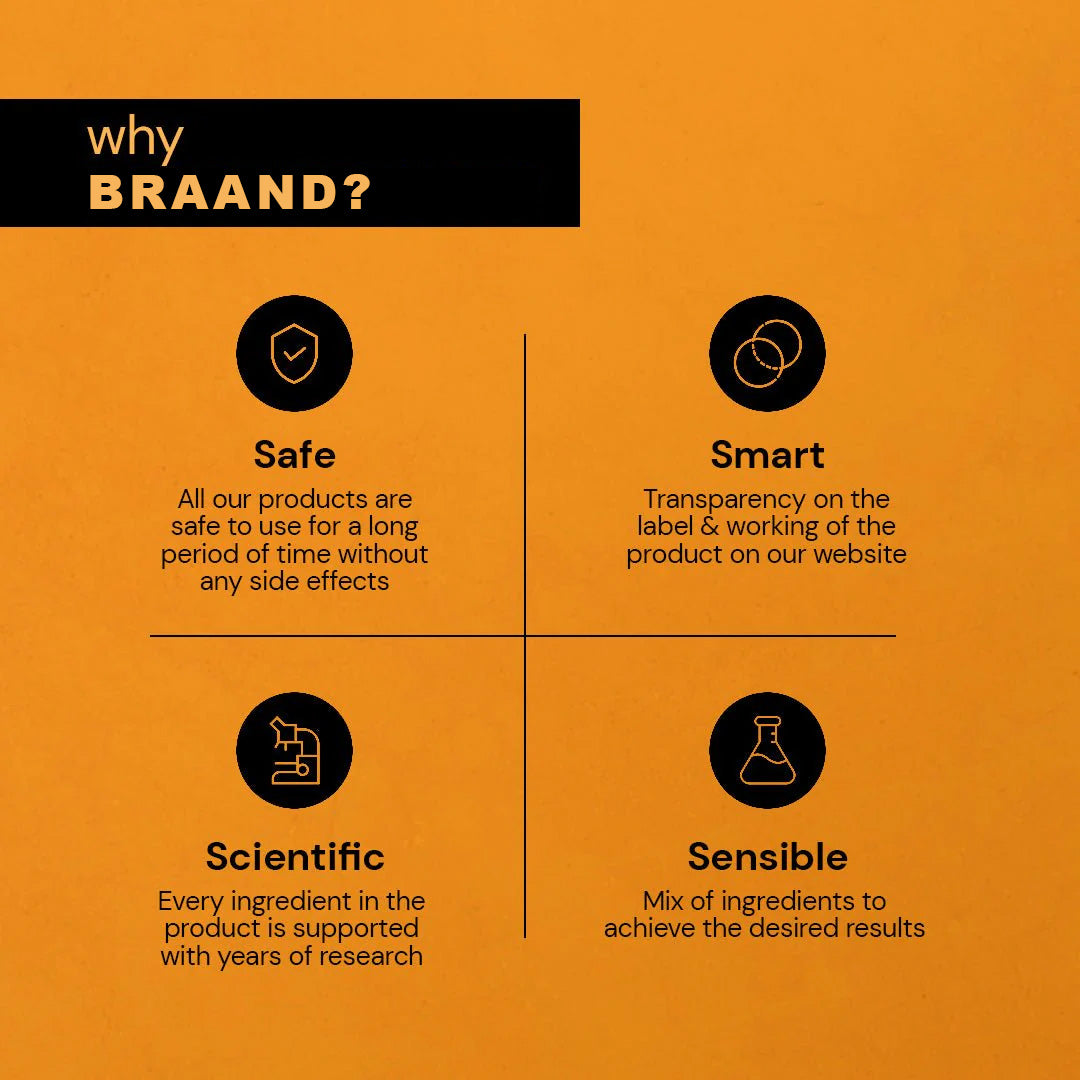 why
BRAAND?

Safe
All our products are safe to use for a long period of time without any side effects

Smart
Transparency on the label & working of the product on our website

Scientific
Every ingredient in the product is supported with years of research

Sensible
Mix of ingredients to achieve the desired results